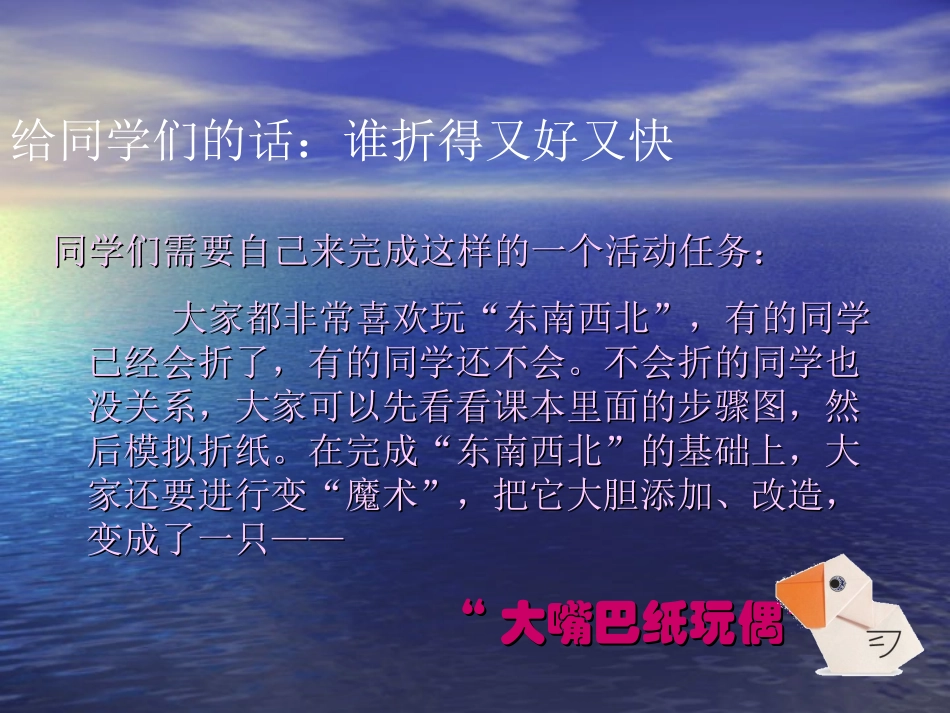 给同学们的话：谁折得又好又快

同学们需要自己来完成这样的一个活动任务：

大家都非常喜欢玩“东南西北”，有的同学已经会折了，有的同学还不会。不会折的同学也没关系，大家可以先看看课本里面的步骤图，然后模拟折纸。在完成“东南西北”的基础上，大家还要进行变“魔术”，把它大胆添加、改造，变成了一只——

“大嘴巴纸玩偶